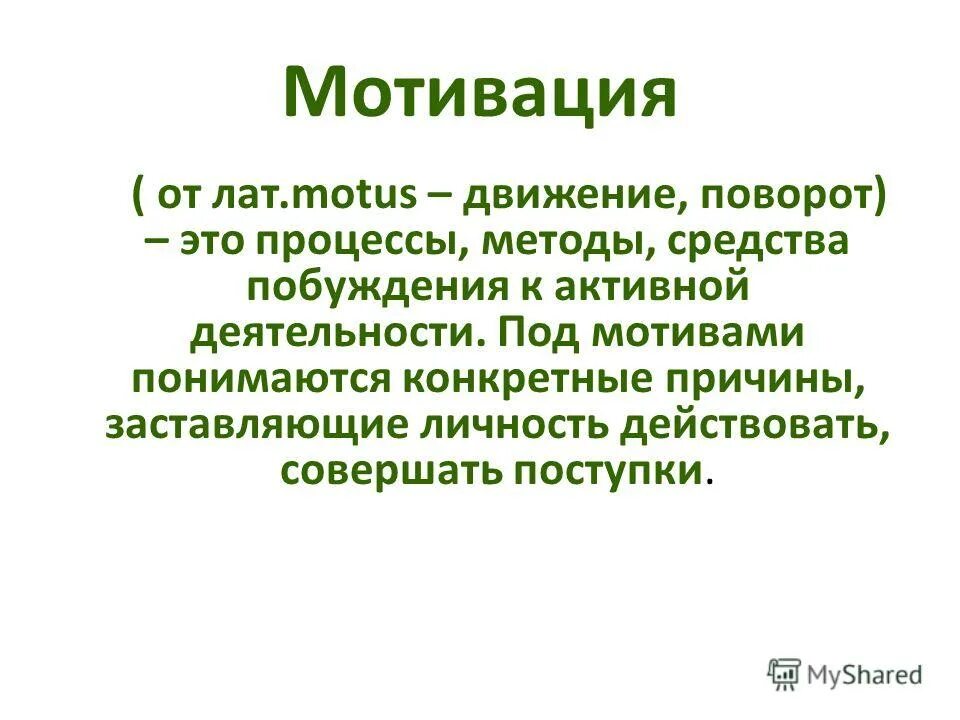 Мотивация

( от лат.motus – движение, поворот) – это процессы, методы, средства побуждения к активной деятельности. Под мотивами понимаются конкретные причины, заставляющие личность действовать, совершать поступки.

MyShared